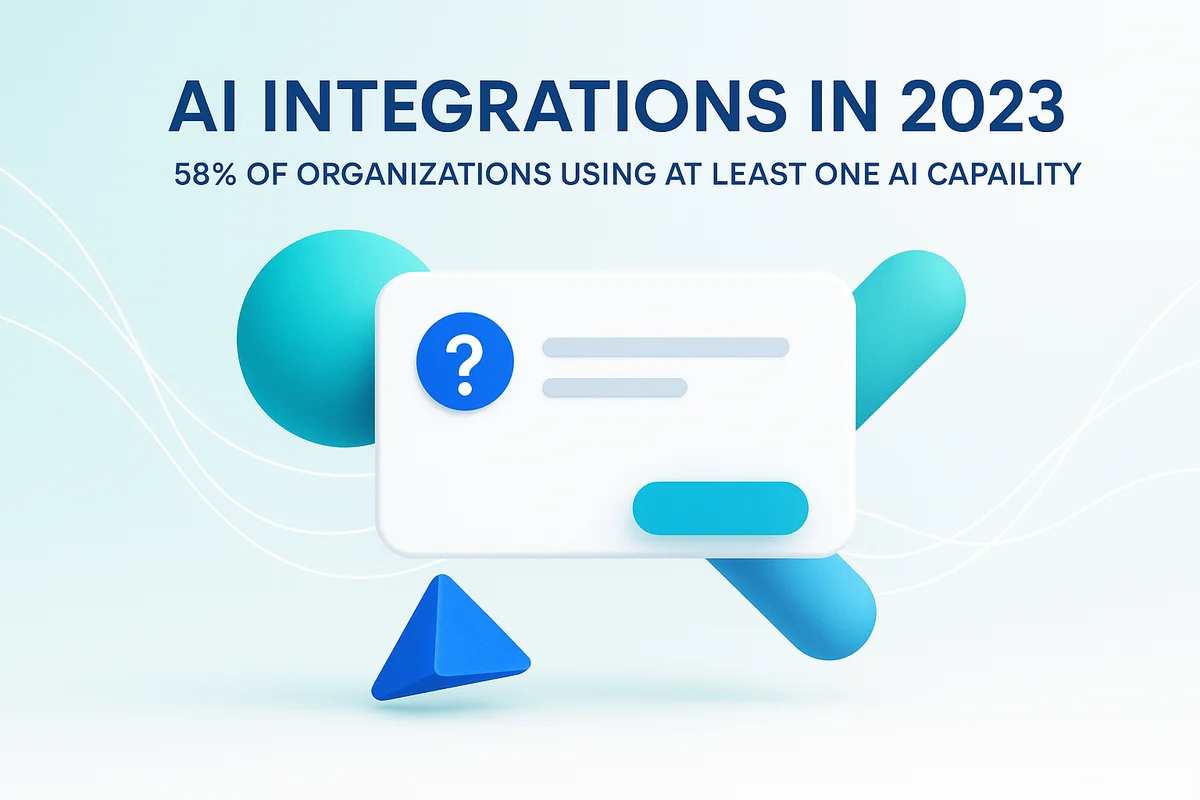 AI INTEGRATIONS IN 2023

58% OF ORGANIZATIONS USING AT LEAST ONE AI CAPAILITY

?